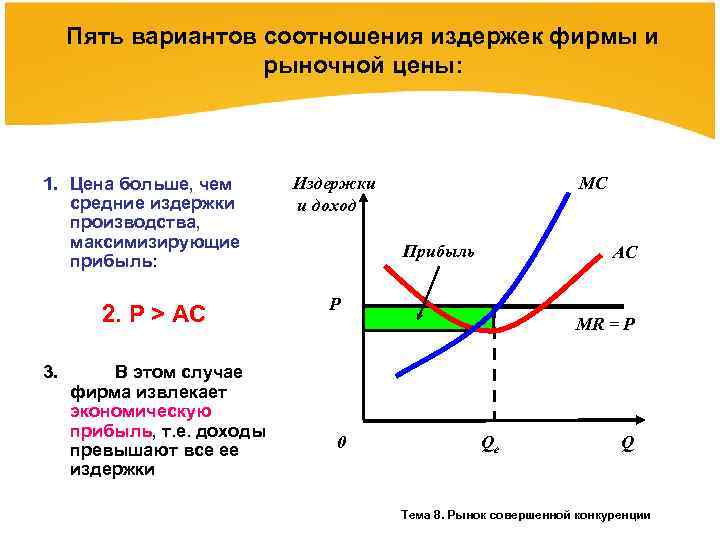 Пять вариантов соотношения издержек фирмы и рыночной цены:

1. Цена больше, чем средние издержки производства, максимизирующие прибыль:

2. P > AC

3. В этом случае фирма извлекает экономическую прибыль, т.е. доходы превышают все ее издержки

Издержки и доход

MC

Прибыль

AC

P

MR = P

0

$Q_e$

Q

Тема 8. Рынок совершенной конкуренции